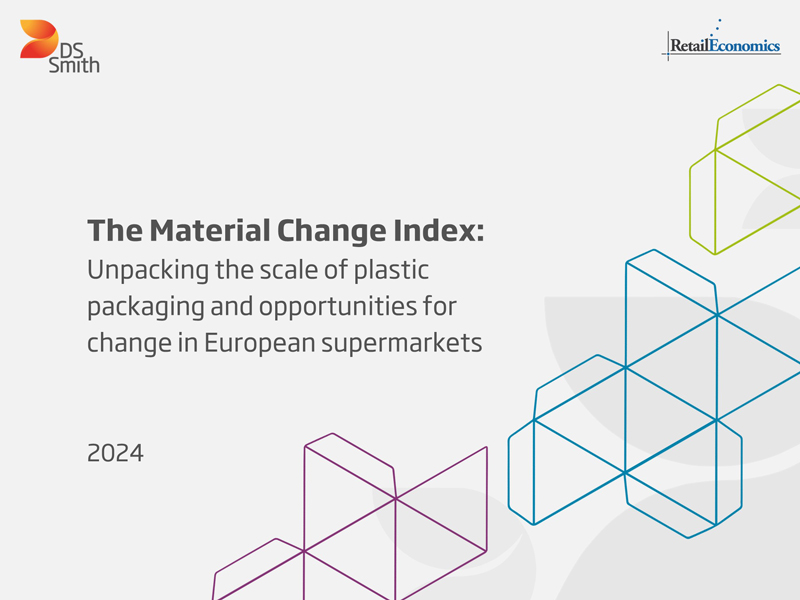 DS Smith

RetailEconomics

The Material Change Index:
Unpacking the scale of plastic packaging and opportunities for change in European supermarkets

2024